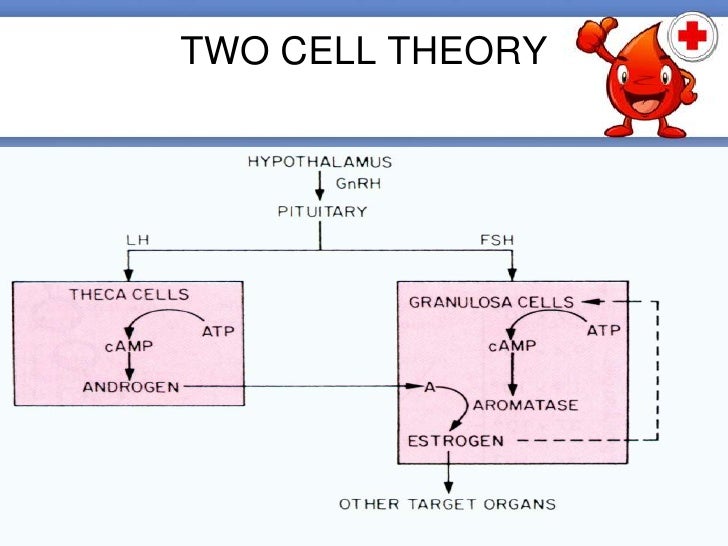 TWO CELL THEORY

HYPOTHALAMUS

GnRH

PITUITARY

LH

FSH

THECA CELLS

ATP

cAMP

ANDROGEN

GRANULOSA CELLS

ATP

cAMP

A

AROMATASE

ESTROGEN

OTHER TARGET ORGANS